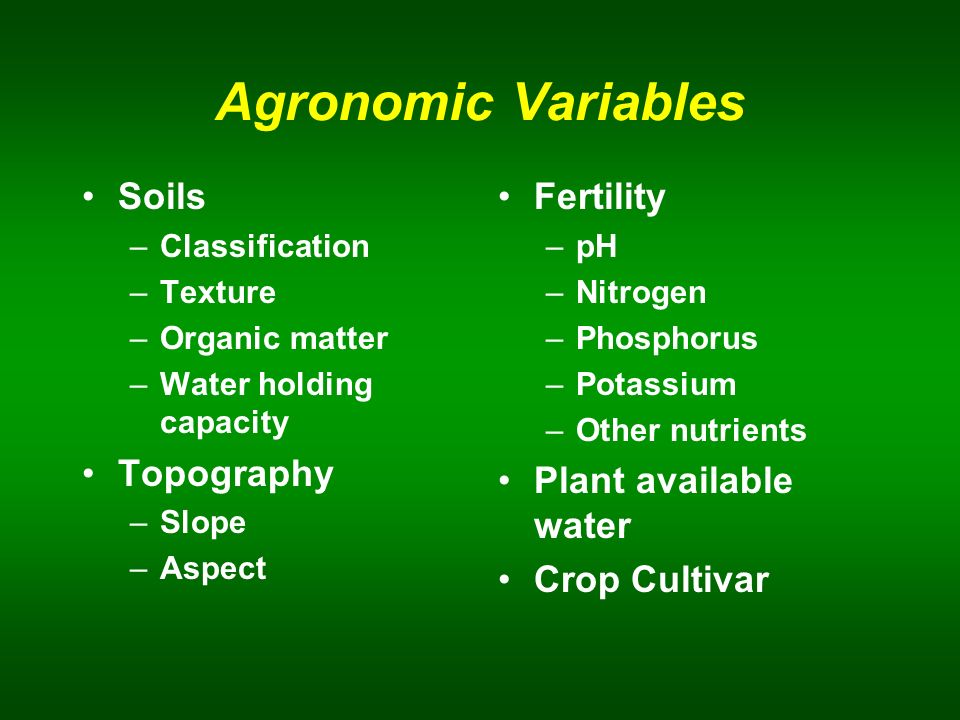 Agronomic Variables

• Soils
– Classification
– Texture
– Organic matter
– Water holding capacity
• Topography
– Slope
– Aspect

• Fertility
– pH
– Nitrogen
– Phosphorus
– Potassium
– Other nutrients
• Plant available water
• Crop Cultivar